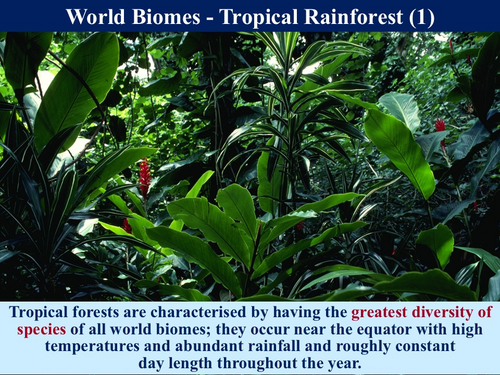 World Biomes - Tropical Rainforest (1)

Tropical forests are characterised by having the greatest diversity of species of all world biomes; they occur near the equator with high temperatures and abundant rainfall and roughly constant day length throughout the year.